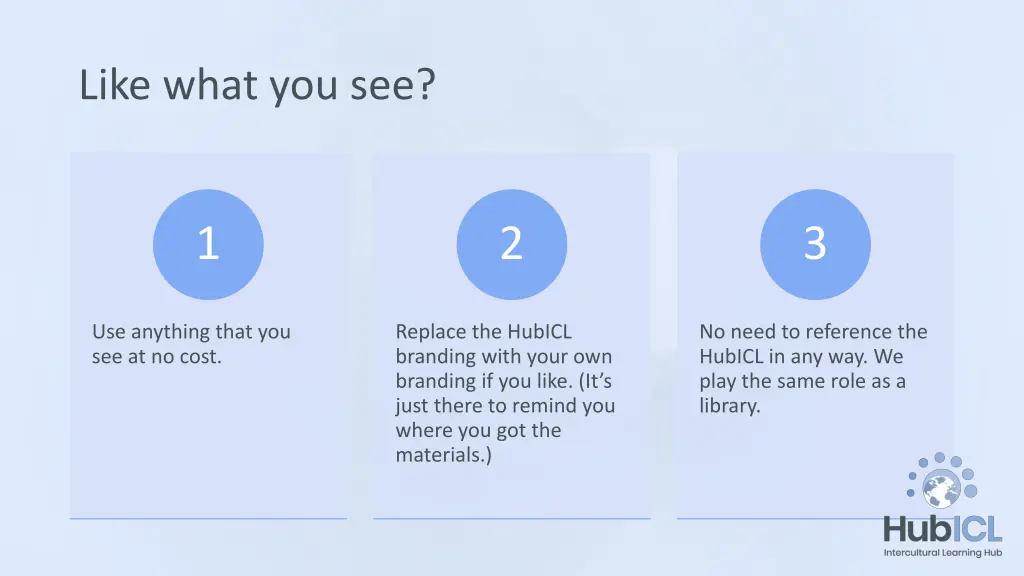 Like what you see?

1

Use anything that you see at no cost.

2

Replace the HubICL branding with your own branding if you like. (It's just there to remind you where you got the materials.)

3

No need to reference the HubICL in any way. We play the same role as a library.

HubICL
Intercultural Learning Hub